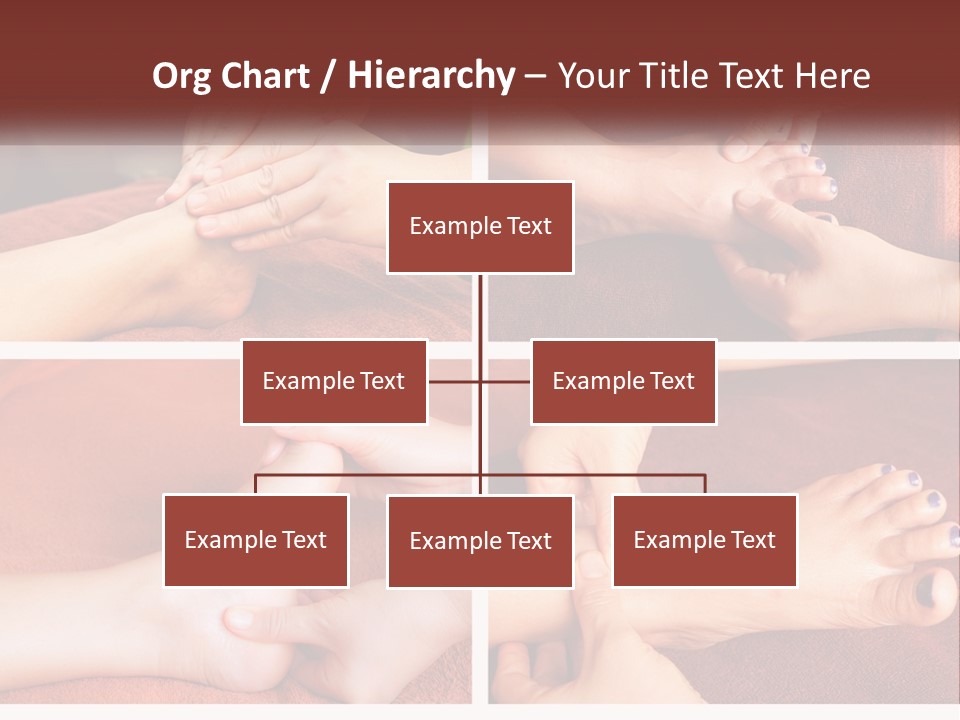 Org Chart / Hierarchy – Your Title Text Here

Example Text

Example Text

Example Text

Example Text

Example Text

Example Text